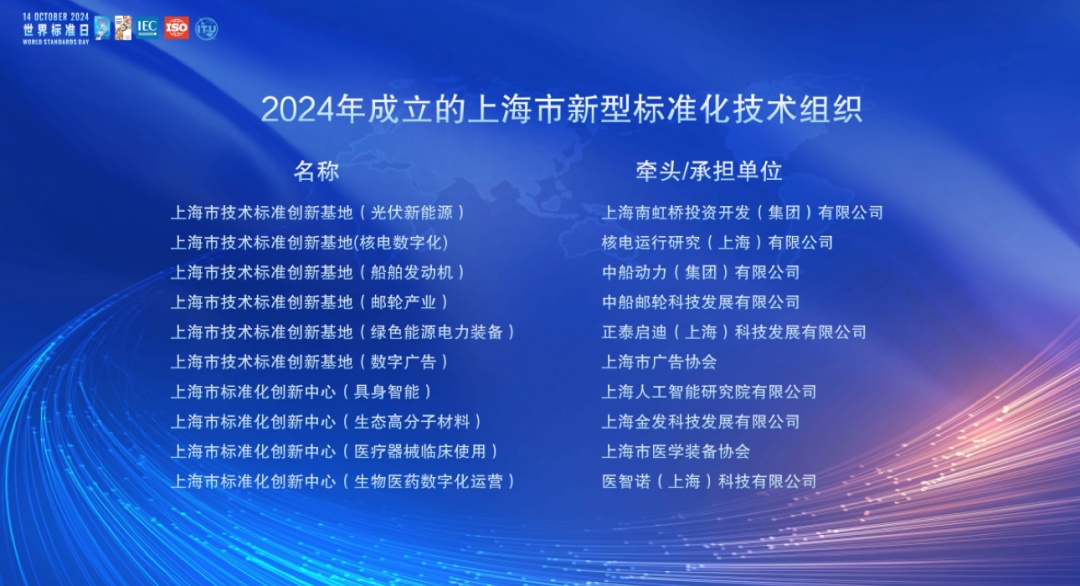 14 OCTOBER 2024
世界标准日
WORLD STANDARDS DAY
IEC ISO ITU

2024年成立的上海市新型标准化技术组织

| 名称 | 牵头/承担单位 |
|---|---|
| 上海市技术标准创新基地（光伏新能源） | 上海南虹桥投资开发（集团）有限公司 |
| 上海市技术标准创新基地(核电数字化) | 核电运行研究（上海）有限公司 |
| 上海市技术标准创新基地（船舶发动机） | 中船动力（集团）有限公司 |
| 上海市技术标准创新基地（邮轮产业） | 中船邮轮科技发展有限公司 |
| 上海市技术标准创新基地（绿色能源电力装备） | 正泰启迪（上海）科技发展有限公司 |
| 上海市技术标准创新基地（数字广告） | 上海市广告协会 |
| 上海市标准化创新中心（具身智能） | 上海人工智能研究院有限公司 |
| 上海市标准化创新中心（生态高分子材料） | 上海金发科技发展有限公司 |
| 上海市标准化创新中心（医疗器械临床使用） | 上海市医学装备协会 |
| 上海市标准化创新中心（生物医药数字化运营） | 医智诺（上海）科技有限公司 |